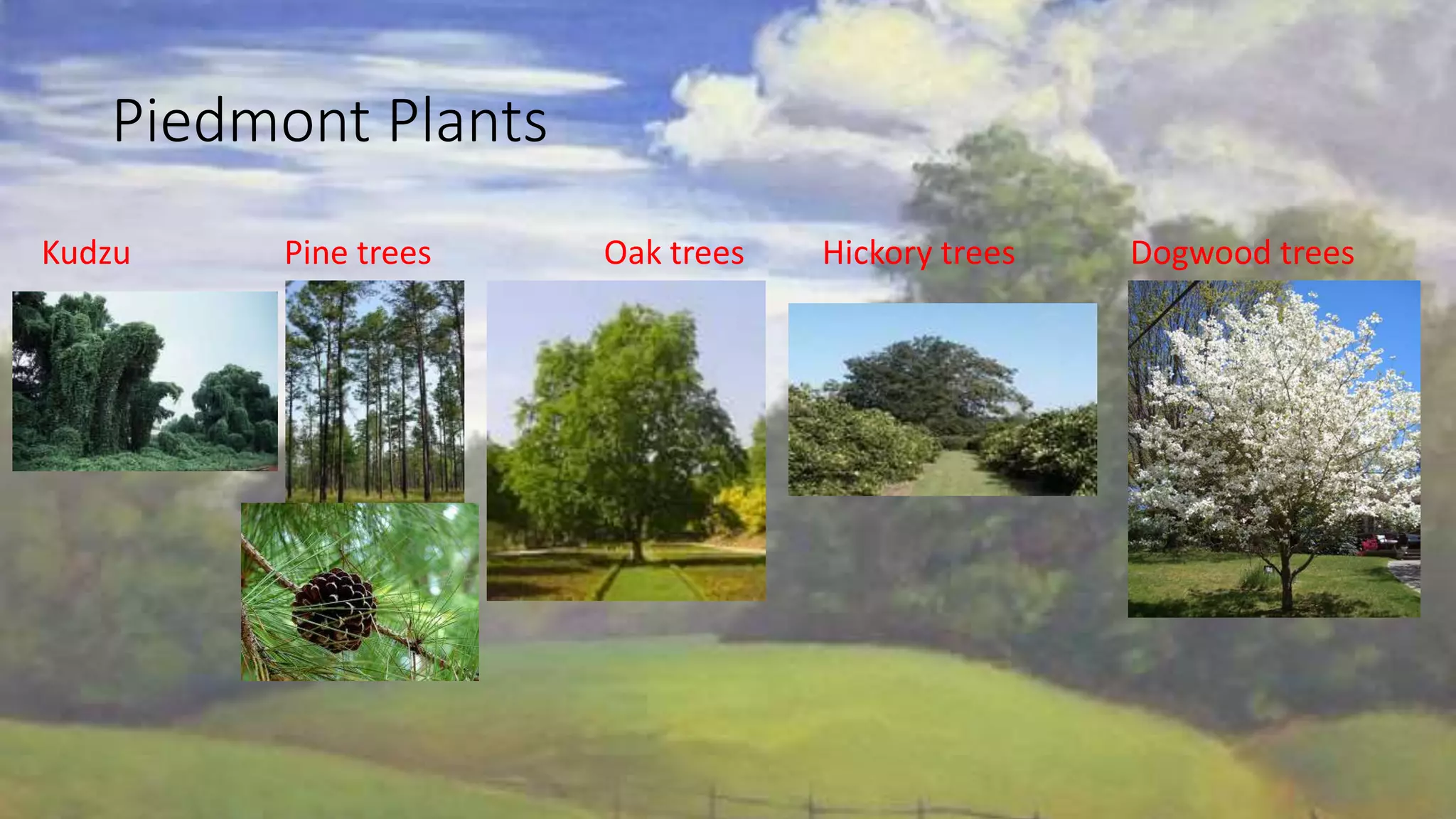 Piedmont Plants

Kudzu

Pine trees

Oak trees

Hickory trees

Dogwood trees